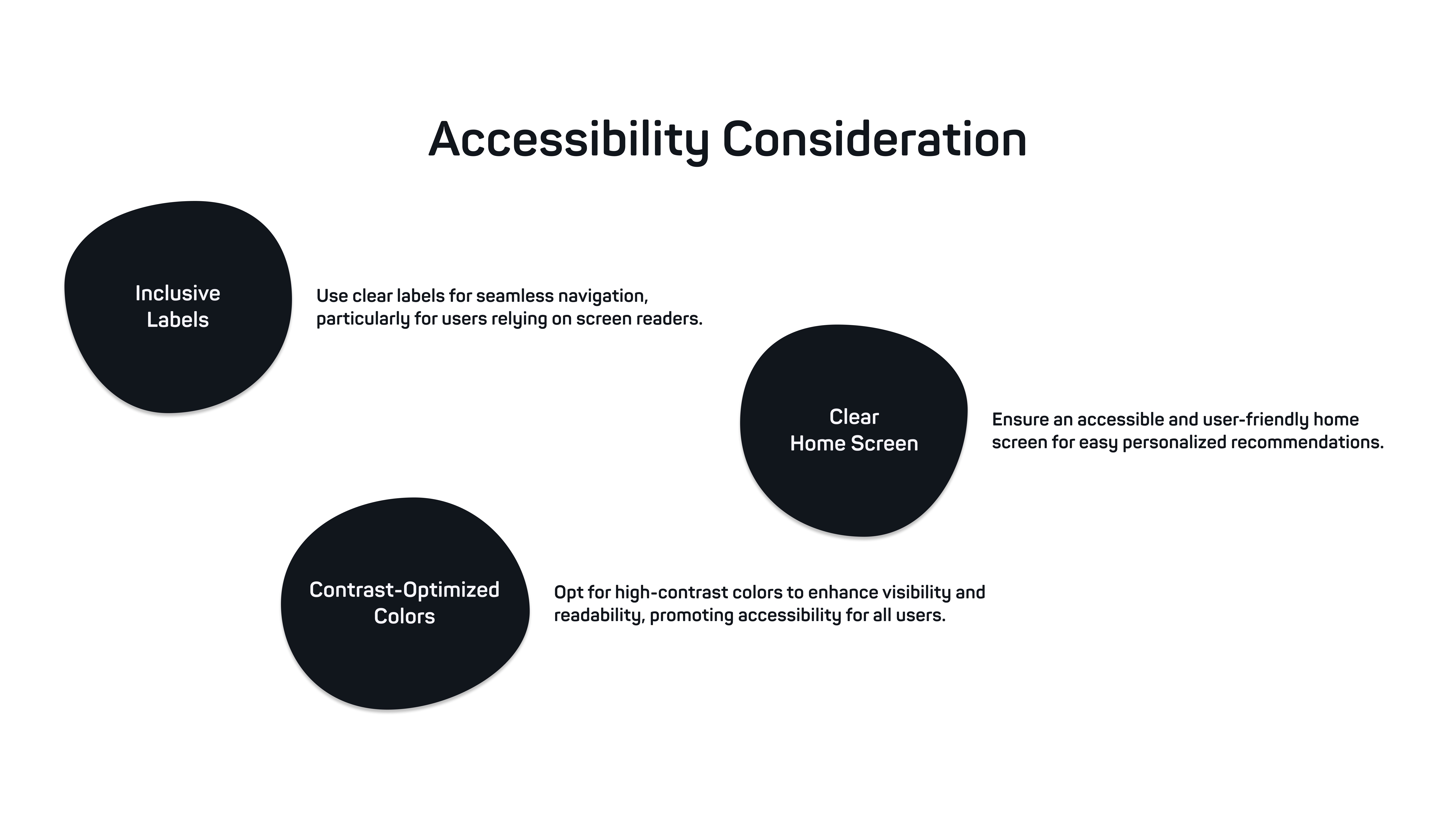 Accessibility Consideration

Inclusive Labels

Use clear labels for seamless navigation, particularly for users relying on screen readers.

Clear Home Screen

Ensure an accessible and user-friendly home screen for easy personalized recommendations.

Contrast-Optimized Colors

Opt for high-contrast colors to enhance visibility and readability, promoting accessibility for all users.